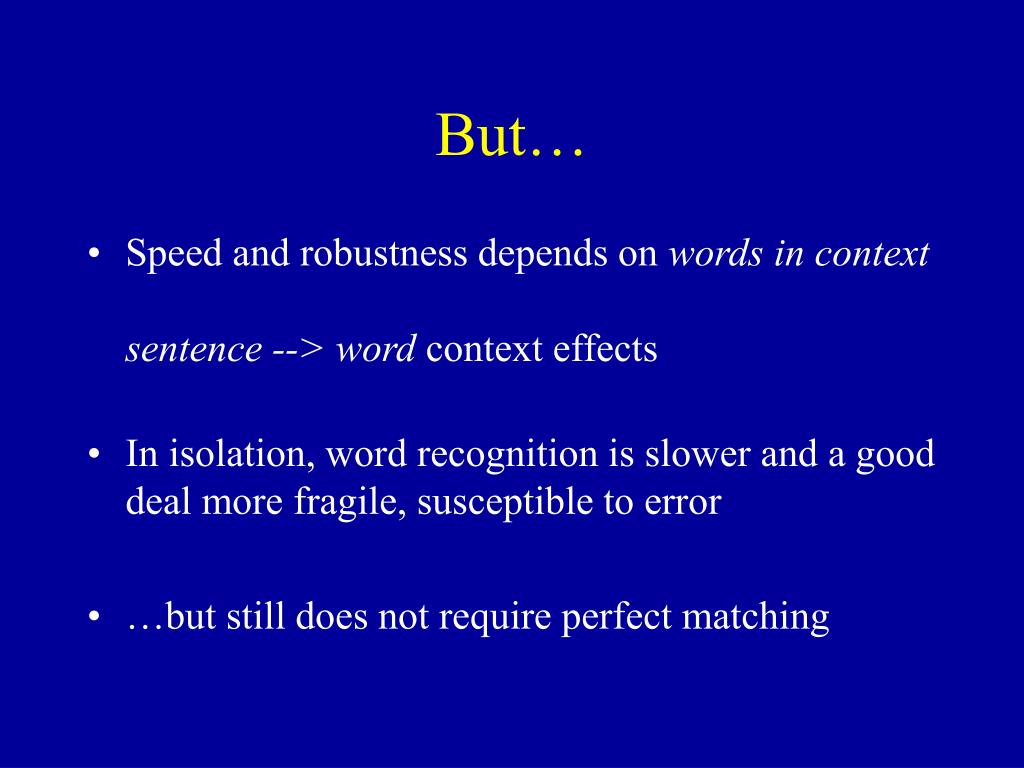 But…

• Speed and robustness depends on words in context

sentence --> word context effects

• In isolation, word recognition is slower and a good deal more fragile, susceptible to error

• …but still does not require perfect matching